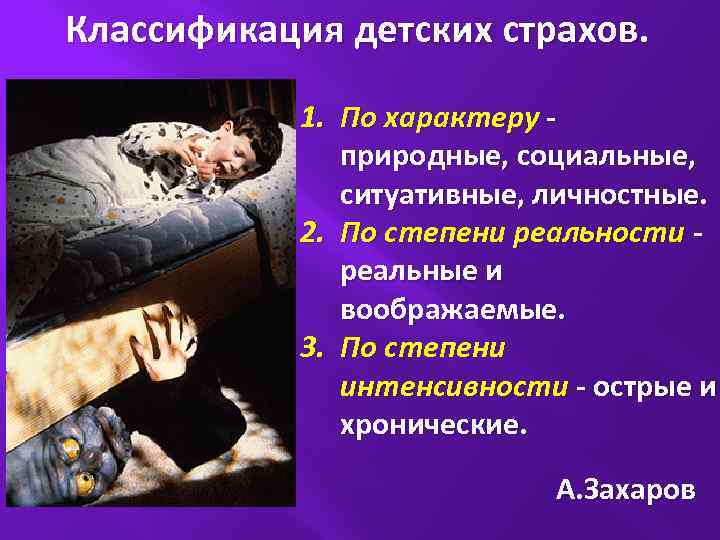 Классификация детских страхов.

1. По характеру - природные, социальные, ситуативные, личностные.
2. По степени реальности - реальные и воображаемые.
3. По степени интенсивности - острые и хронические.

А.Захаров